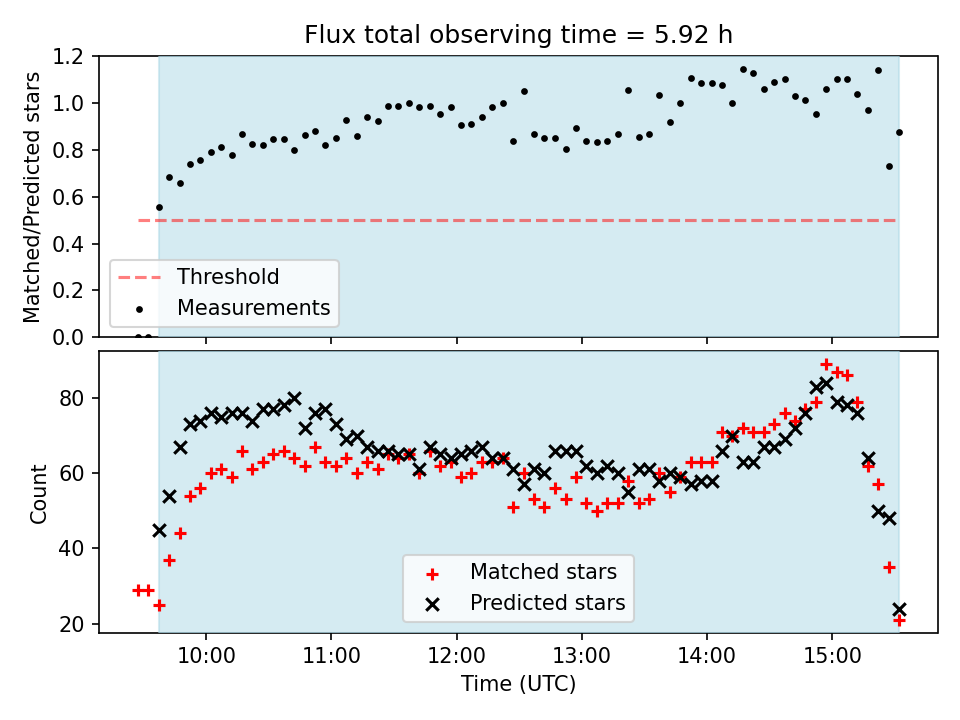 Flux total observing time = 5.92 h

Matched/Predicted stars

1.2
1.0
0.8
0.6
0.4
0.2
0.0

Threshold
Measurements

Count

80
60
40
20

Matched stars
Predicted stars

10:00
11:00
12:00
13:00
14:00
15:00

Time (UTC)